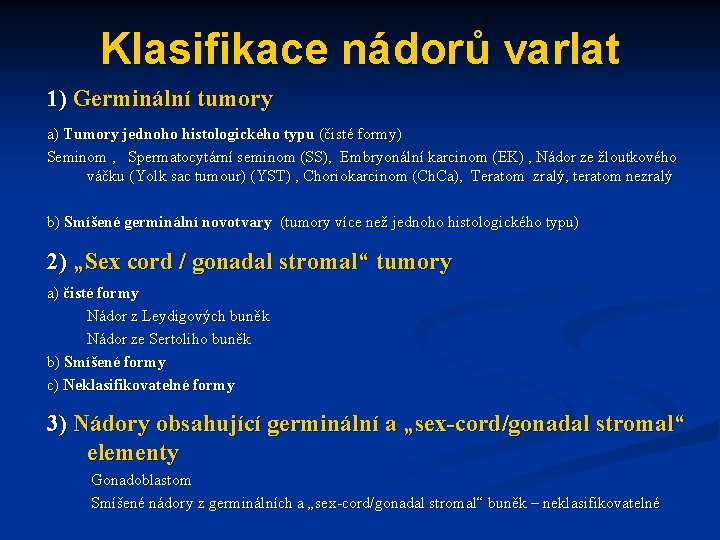 Klasifikace nádorů varlat

1) Germinální tumory

a) Tumory jednoho histologického typu (čisté formy)

Seminom , Spermatocytární seminom (SS), Embryonální karcinom (EK) , Nádor ze žloutkového váčku (Yolk sac tumour) (YST) , Choriokarcinom (ChCa), Teratom zralý, teratom nezralý

b) Smíšené germinální novotvary (tumory více než jednoho histologického typu)

2) „Sex cord / gonadal stromal“ tumory

a) čisté formy

Nádor z Leydigových buněk

Nádor ze Sertoliho buněk

b) Smíšené formy

c) Neklasifikovatelné formy

3) Nádory obsahující germinální a „sex-cord/gonadal stromal“ elementy

Gonadoblastom

Smíšené nádory z germinálních a „sex-cord/gonadal stromal“ buněk – neklasifikovatelné